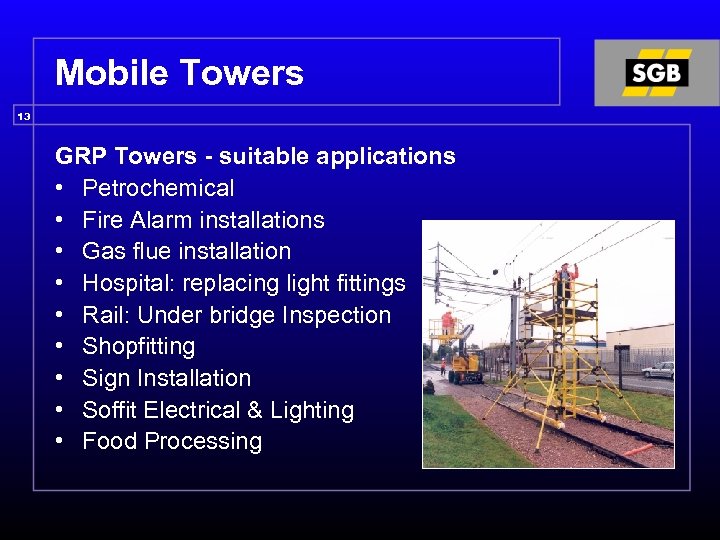 Mobile Towers

SGB

13

GRP Towers - suitable applications
• Petrochemical
• Fire Alarm installations
• Gas flue installation
• Hospital: replacing light fittings
• Rail: Under bridge Inspection
• Shopfitting
• Sign Installation
• Soffit Electrical & Lighting
• Food Processing